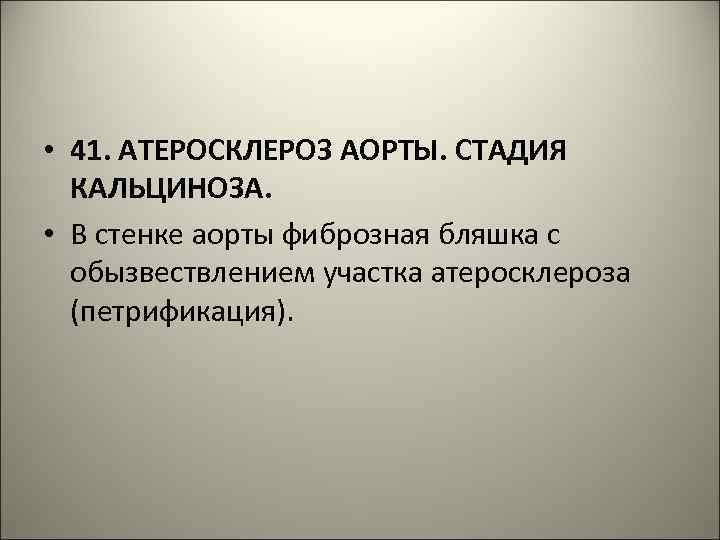 • 41. АТЕРОСКЛЕРОЗ АОРТЫ. СТАДИЯ КАЛЬЦИНОЗА.

• В стенке аорты фиброзная бляшка с обызвествлением участка атеросклероза (петрификация).